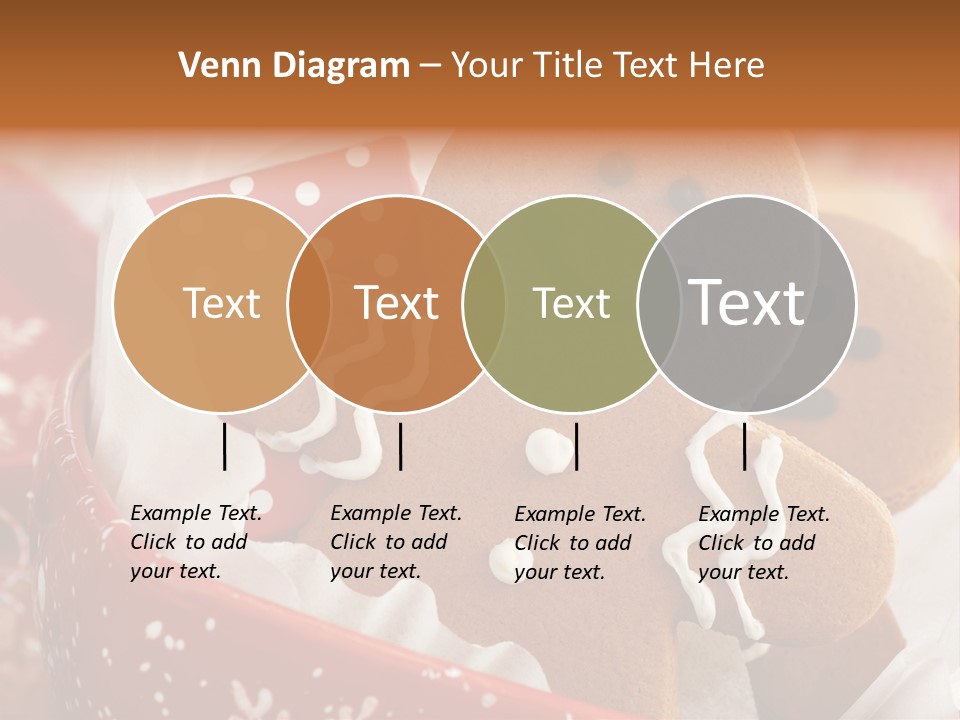 Venn Diagram – Your Title Text Here

Text

Text

Text

Text

Example Text. Click to add your text.

Example Text. Click to add your text.

Example Text. Click to add your text.

Example Text. Click to add your text.